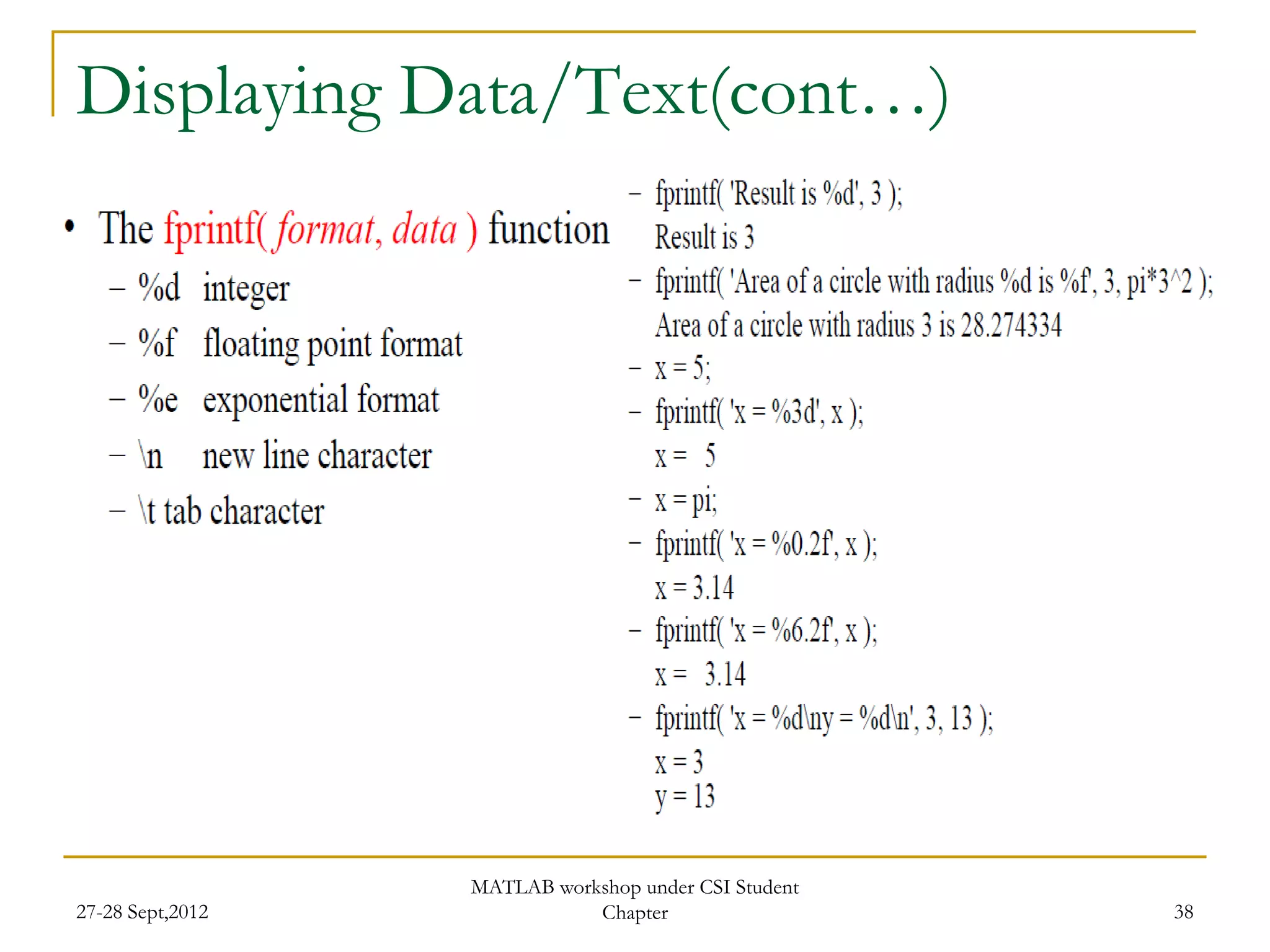 Displaying Data/Text(cont…)

• The fprintf( format, data ) function
– %d integer
– %f floating point format
– %e exponential format
– \n new line character
– \t tab character

– fprintf( 'Result is %d', 3 );
Result is 3
– fprintf( 'Area of a circle with radius %d is %f', 3, pi*3^2 );
Area of a circle with radius 3 is 28.274334
– x = 5;
– fprintf( 'x = %3d', x );
x =   5
– x = pi;
– fprintf( 'x = %0.2f', x );
x = 3.14
– fprintf( 'x = %6.2f', x );
x =   3.14
– fprintf( 'x = %d\ny = %d\n', 3, 13 );
x = 3
y = 13

27-28 Sept,2012

MATLAB workshop under CSI Student Chapter

38